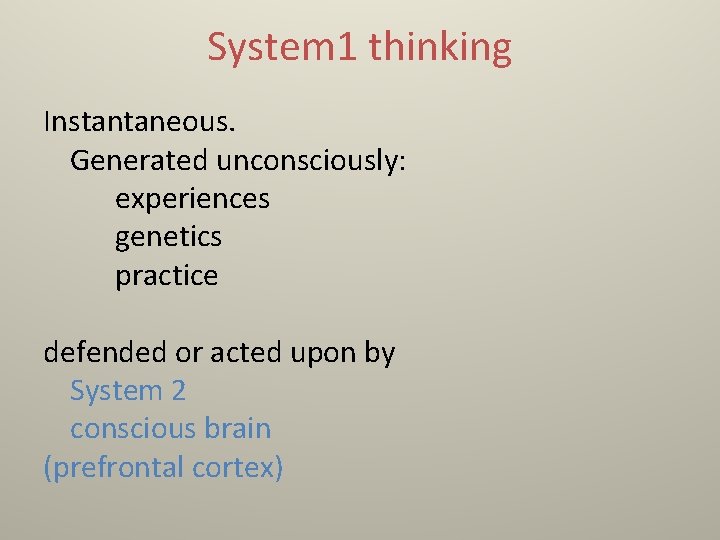 System1 thinking

Instantaneous.
Generated unconsciously:
experiences
genetics
practice

defended or acted upon by
System 2
conscious brain
(prefrontal cortex)